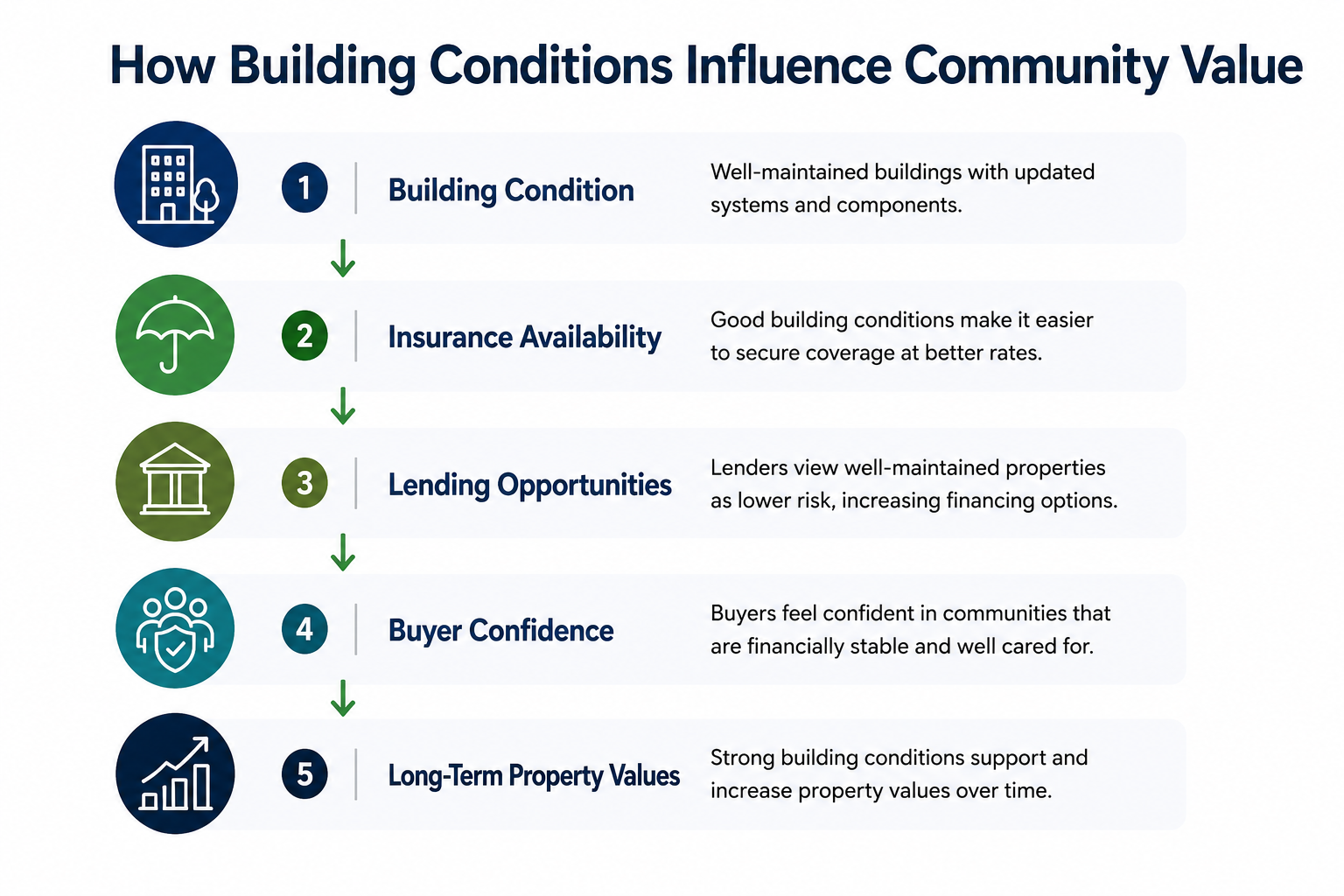 How Building Conditions Influence Community Value

1 Building Condition
Well-maintained buildings with updated systems and components.

2 Insurance Availability
Good building conditions make it easier to secure coverage at better rates.

3 Lending Opportunities
Lenders view well-maintained properties as lower risk, increasing financing options.

4 Buyer Confidence
Buyers feel confident in communities that are financially stable and well cared for.

5 Long-Term Property Values
Strong building conditions support and increase property values over time.